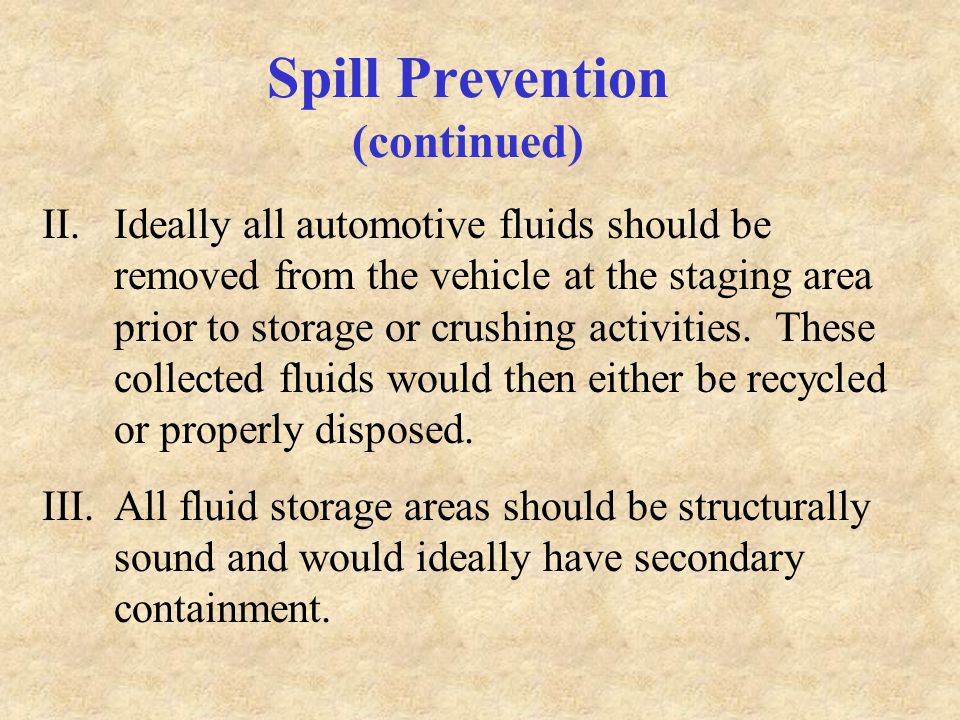 Spill Prevention
(continued)

II. Ideally all automotive fluids should be removed from the vehicle at the staging area prior to storage or crushing activities. These collected fluids would then either be recycled or properly disposed.

III. All fluid storage areas should be structurally sound and would ideally have secondary containment.